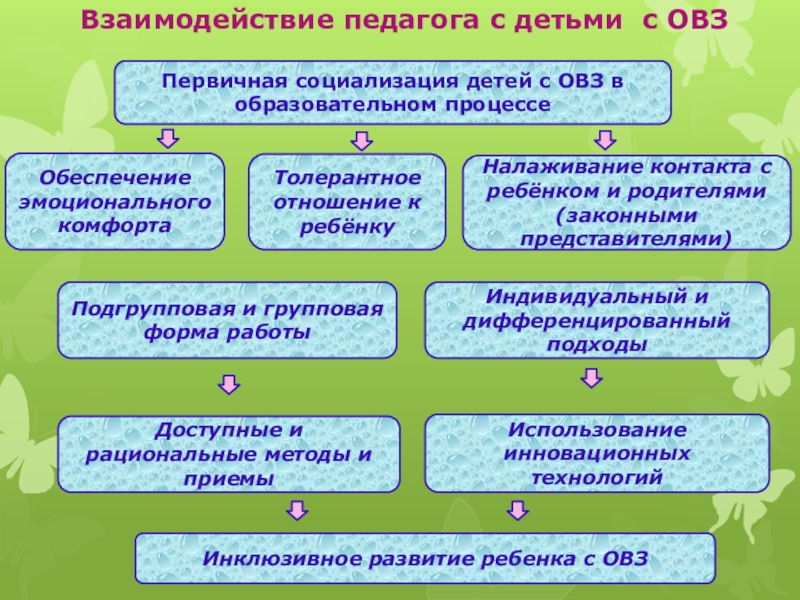 Взаимодействие педагога с детьми с ОВЗ

Первичная социализация детей с ОВЗ в образовательном процессе

Обеспечение эмоционального комфорта

Толерантное отношение к ребёнку

Налаживание контакта с ребёнком и родителями (законными представителями)

Подгрупповая и групповая форма работы

Индивидуальный и дифференцированный подходы

Доступные и рациональные методы и приемы

Использование инновационных технологий

Инклюзивное развитие ребенка с ОВЗ